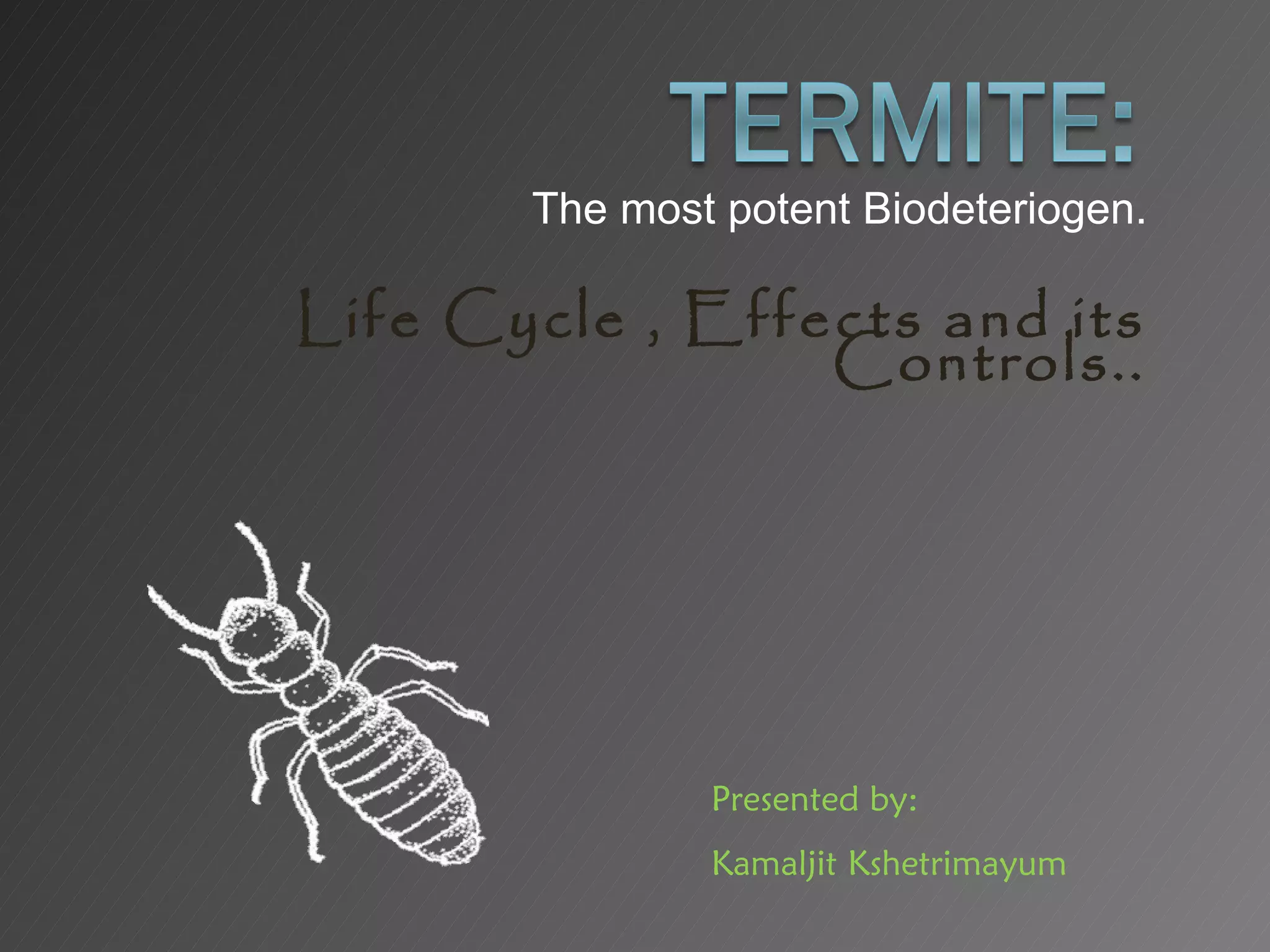 TERMITE:
The most potent Biodeteriogen.

Life Cycle , Effects and its Controls..

Presented by:

Kamaljit Kshetrimayum